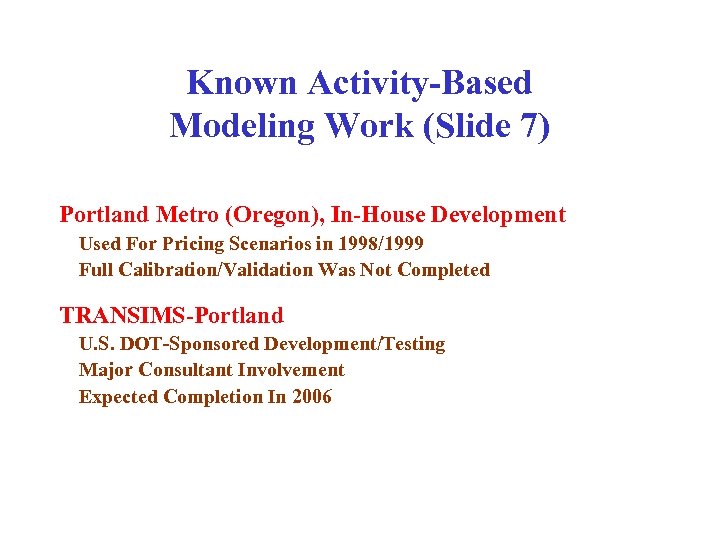 Known Activity-Based Modeling Work (Slide 7)

Portland Metro (Oregon), In-House Development
Used For Pricing Scenarios in 1998/1999
Full Calibration/Validation Was Not Completed

TRANSIMS-Portland
U.S. DOT-Sponsored Development/Testing
Major Consultant Involvement
Expected Completion In 2006